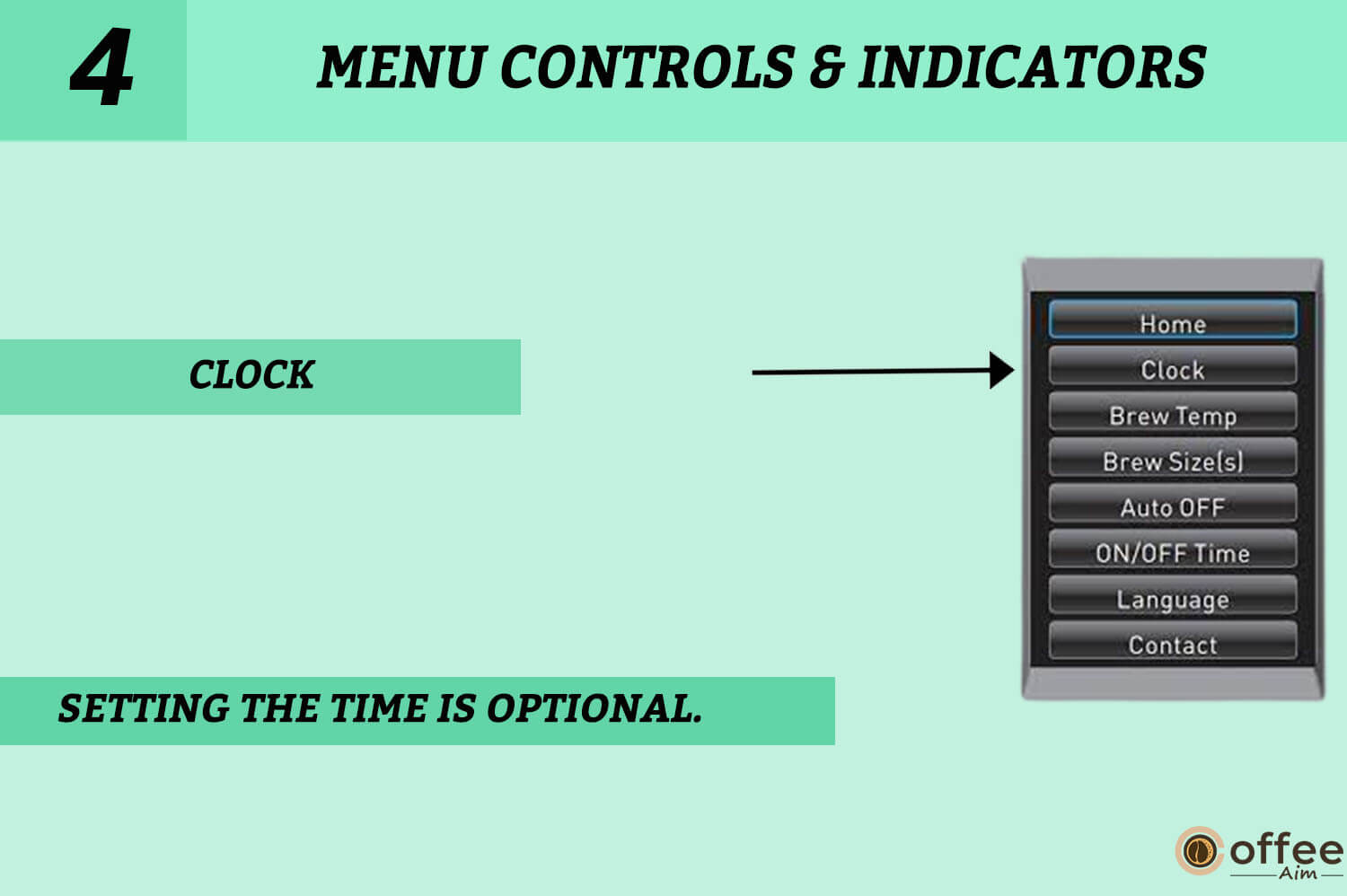 4

MENU CONTROLS & INDICATORS

CLOCK

Home
Clock
Brew Temp
Brew Size(s)
Auto OFF
ON/OFF Time
Language
Contact

SETTING THE TIME IS OPTIONAL.

offee
Aim